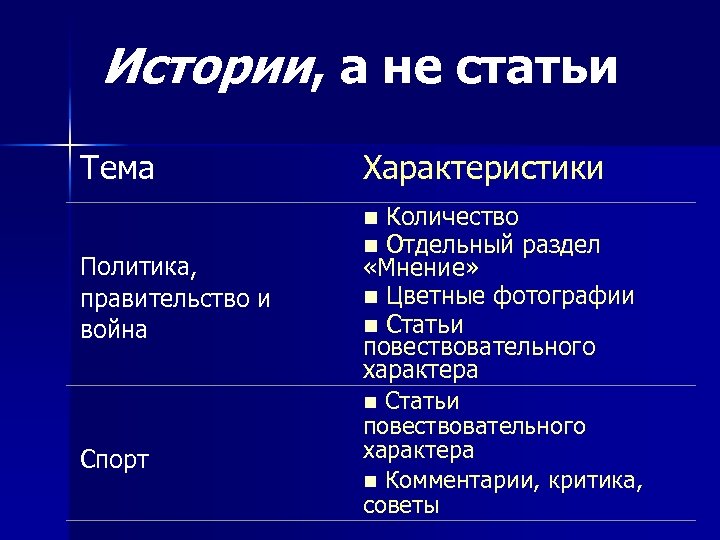 Истории, а не статьи

| Тема | Характеристики |
|---|---|
| Политика, правительство и война | ■ Количество ■ Отдельный раздел «Мнение» ■ Цветные фотографии ■ Статьи повествовательного характера |
| Спорт | ■ Статьи повествовательного характера ■ Комментарии, критика, советы |